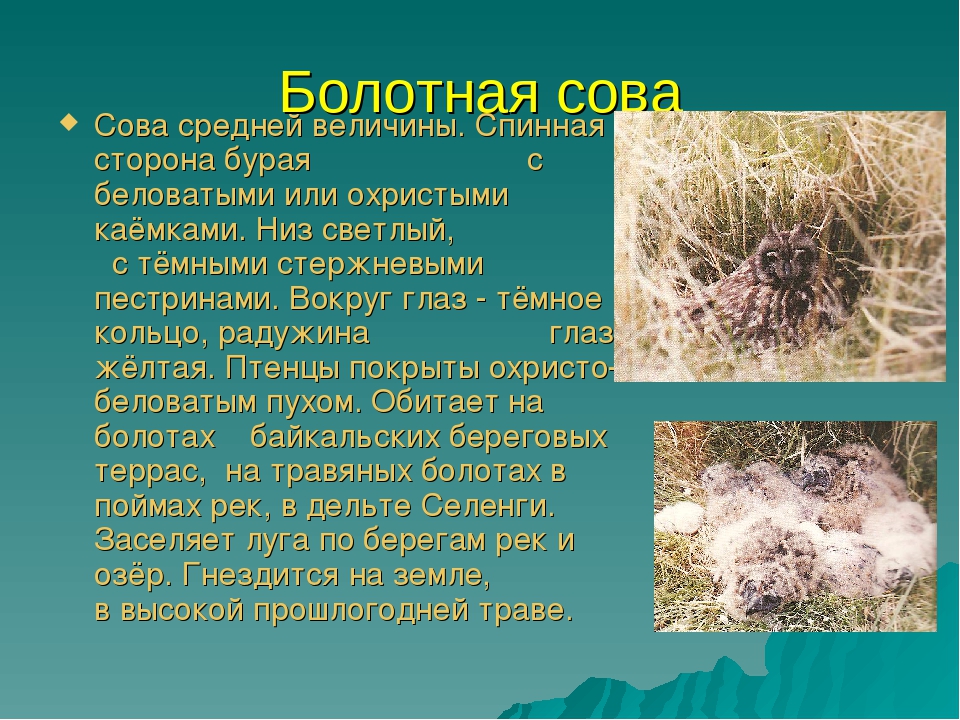 Болотная сова

Сова средней величины. Спинная сторона бурая с беловатыми или охристыми каёмками. Низ светлый, с тёмными стержневыми пестринами. Вокруг глаз - тёмное кольцо, радужина глаз жёлтая. Птенцы покрыты охристо-беловатым пухом. Обитает на болотах байкальских береговых террас, на травяных болотах в поймах рек, в дельте Селенги. Заселяет луга по берегам рек и озёр. Гнездится на земле, в высокой прошлогодней траве.